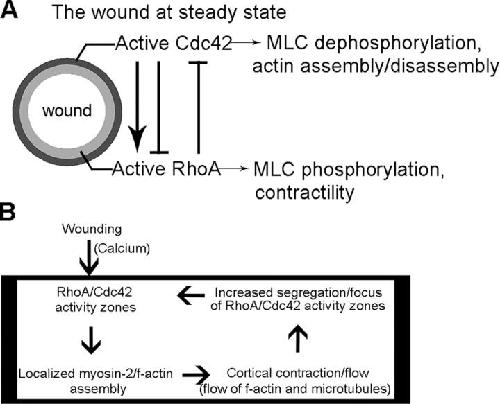 A The wound at steady state

Active Cdc42 MLC dephosphorylation, actin assembly/disassembly

wound

Active RhoA MLC phosphorylation, contractility

B

Wounding
(Calcium)

RhoA/Cdc42 activity zones

Increased segregation/focus of RhoA/Cdc42 activity zones

Localized myosin-2/f-actin assembly

Cortical contraction/flow (flow of f-actin and microtubules)